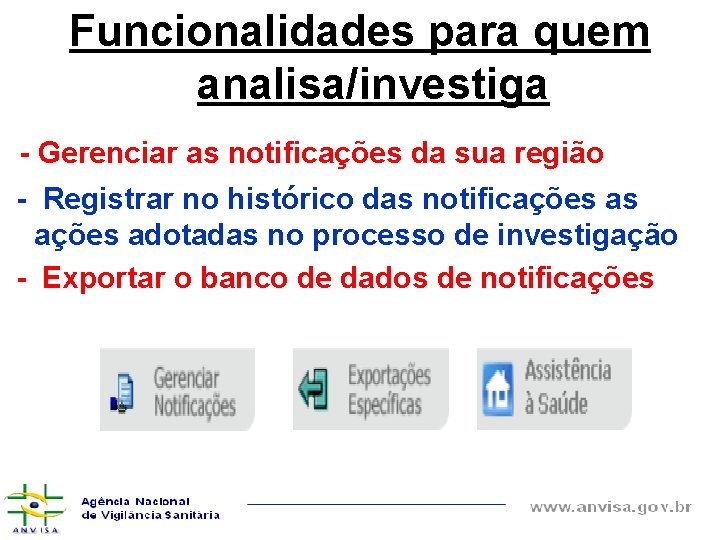 Funcionalidades para quem analisa/investiga

- Gerenciar as notificações da sua região

- Registrar no histórico das notificações as ações adotadas no processo de investigação

- Exportar o banco de dados de notificações

Gerenciar Notificações

Exportações Específicas

Assistência à Saúde

ANVISA

Agência Nacional de Vigilância Sanitária

www.anvisa.gov.br